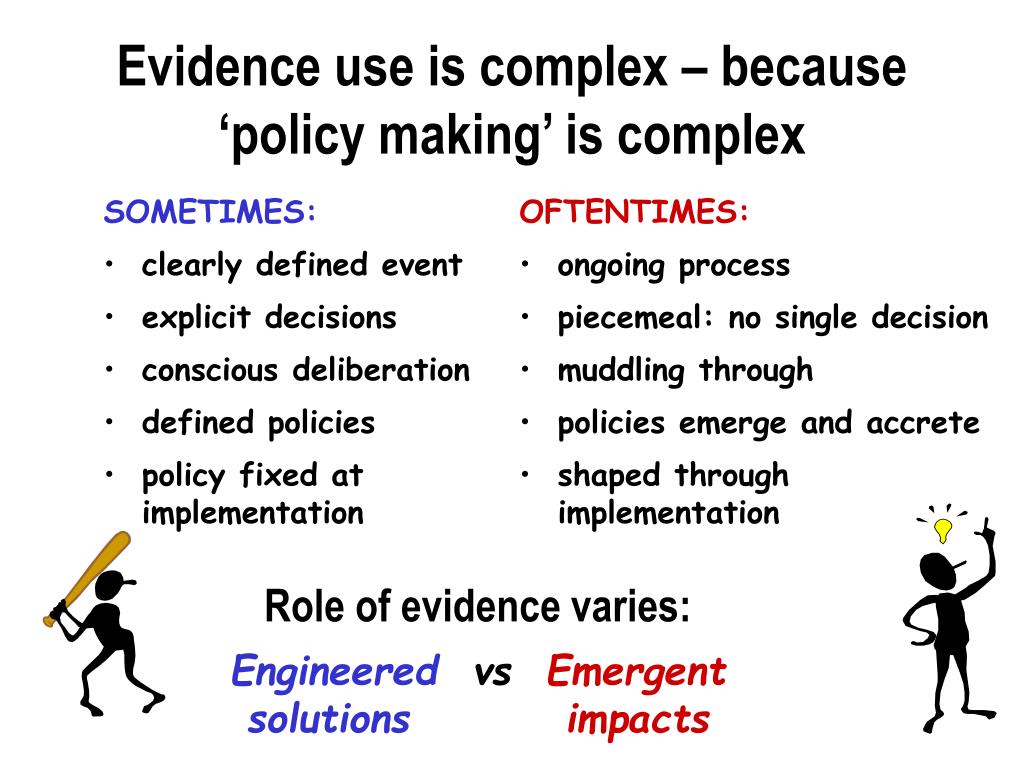 Evidence use is complex – because ‘policy making’ is complex

SOMETIMES:
• clearly defined event
• explicit decisions
• conscious deliberation
• defined policies
• policy fixed at implementation

OFTENTIMES:
• ongoing process
• piecemeal: no single decision
• muddling through
• policies emerge and accrete
• shaped through implementation

Role of evidence varies:

Engineered solutions vs Emergent impacts